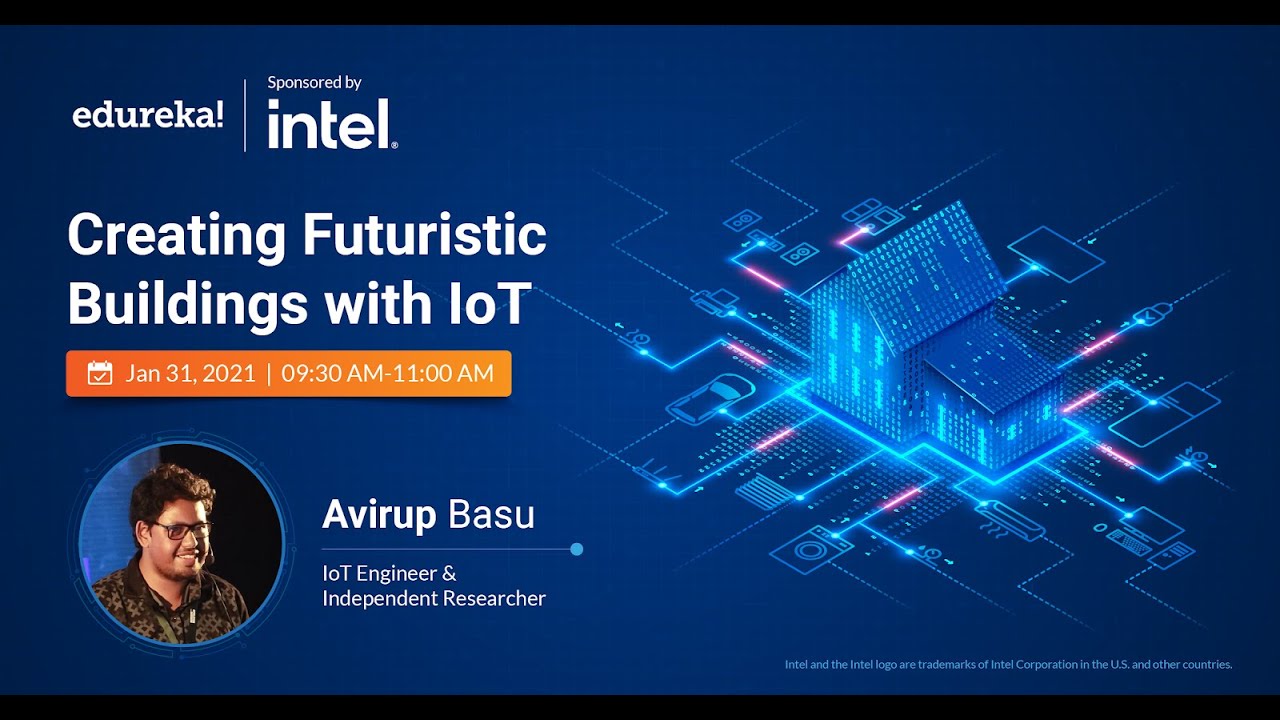 edureka!

Sponsored by
intel.

Creating Futuristic Buildings with IoT

Jan 31, 2021 | 09:30 AM-11:00 AM

Avirup Basu

IoT Engineer & Independent Researcher

Intel and the Intel logo are trademarks of Intel Corporation in the U.S. and other countries.